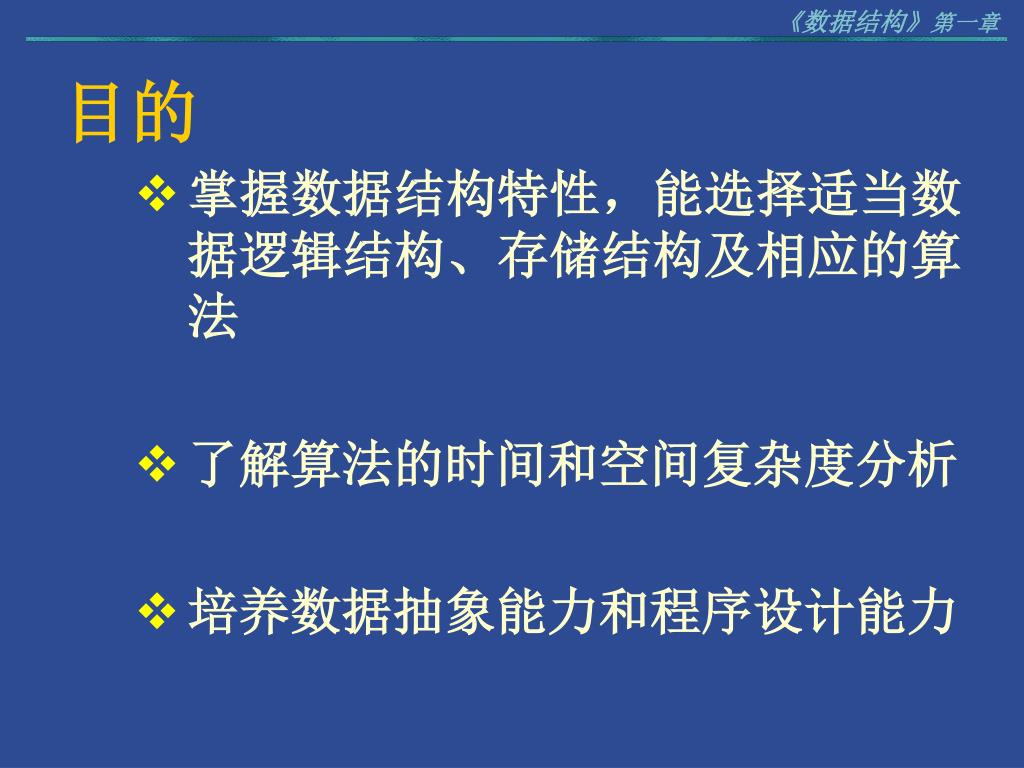 《数据结构》第一章

目的

❖ 掌握数据结构特性，能选择适当数据逻辑结构、存储结构及相应的算法

❖ 了解算法的时间和空间复杂度分析

❖ 培养数据抽象能力和程序设计能力